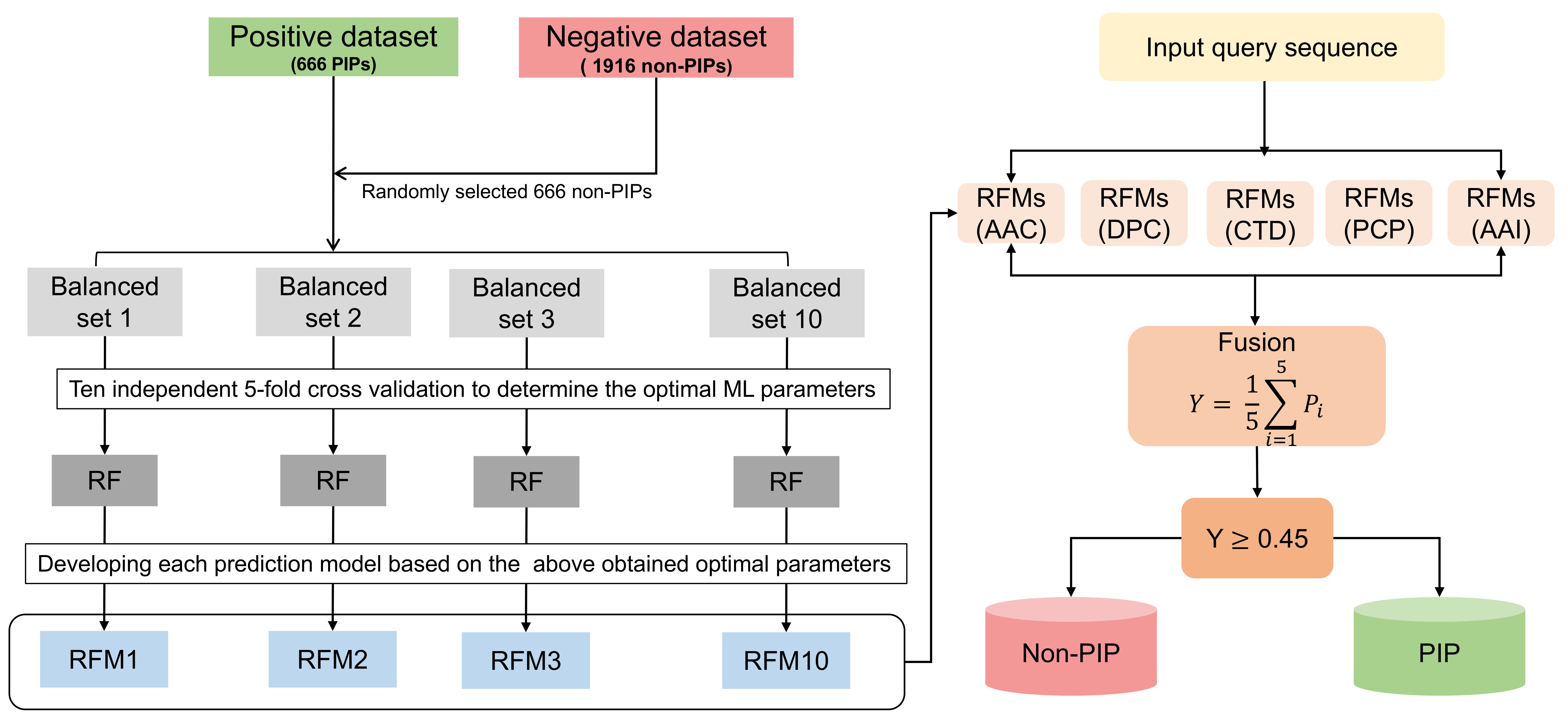 Positive dataset
(666 PIPs)

Negative dataset
( 1916 non-PIPs)

Randomly selected 666 non-PIPs

Balanced set 1

Balanced set 2

Balanced set 3

Balanced set 10

Ten independent 5-fold cross validation to determine the optimal ML parameters

RF

RF

RF

RF

Developing each prediction model based on the above obtained optimal parameters

RFM1

RFM2

RFM3

RFM10

Input query sequence

RFMs (AAC)

RFMs (DPC)

RFMs (CTD)

RFMs (PCP)

RFMs (AAI)

Fusion
$Y = \frac{1}{5}\sum_{i=1}^{5} P_i$

Y ≥ 0.45

Non-PIP

PIP